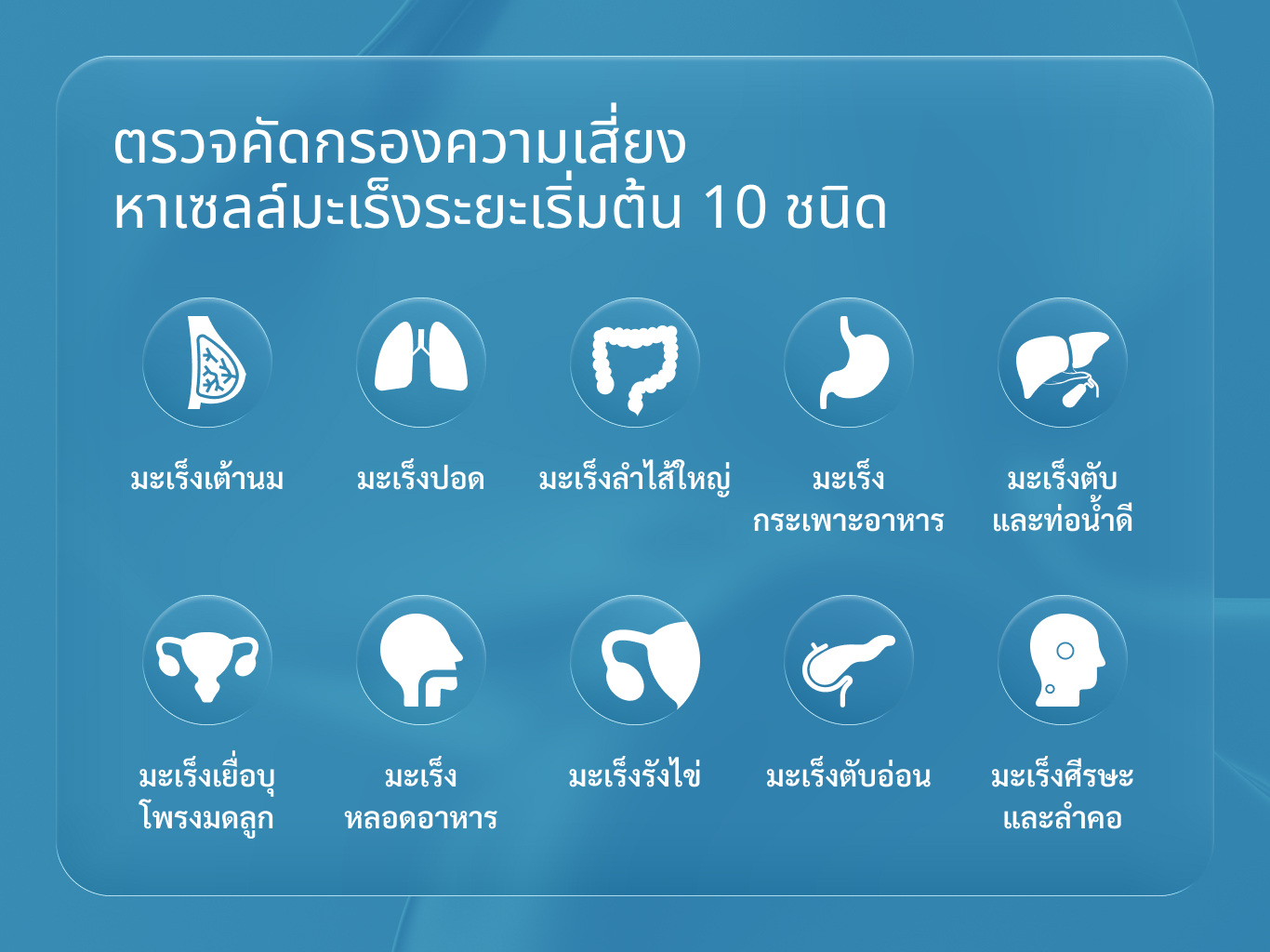 ตรวจคัดกรองความเสี่ยง
หาเซลล์มะเร็งระยะเริ่มต้น 10 ชนิด

มะเร็งเต้านม

มะเร็งปอด

มะเร็งลำไส้ใหญ่

มะเร็ง
กระเพาะอาหาร

มะเร็งตับ
และท่อน้ำดี

มะเร็งเยื่อบุ
โพรงมดลูก

มะเร็ง
หลอดอาหาร

มะเร็งรังไข่

มะเร็งตับอ่อน

มะเร็งศีรษะ
และลำคอ